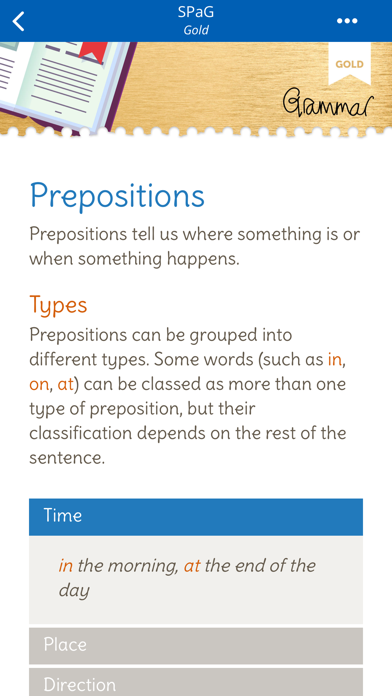 SPaG
Gold

GOLD
Grammar

Prepositions

Prepositions tell us where something is or when something happens.

Types

Prepositions can be grouped into different types. Some words (such as in, on, at) can be classed as more than one type of preposition, but their classification depends on the rest of the sentence.

Time

in the morning, at the end of the day

Place

Direction